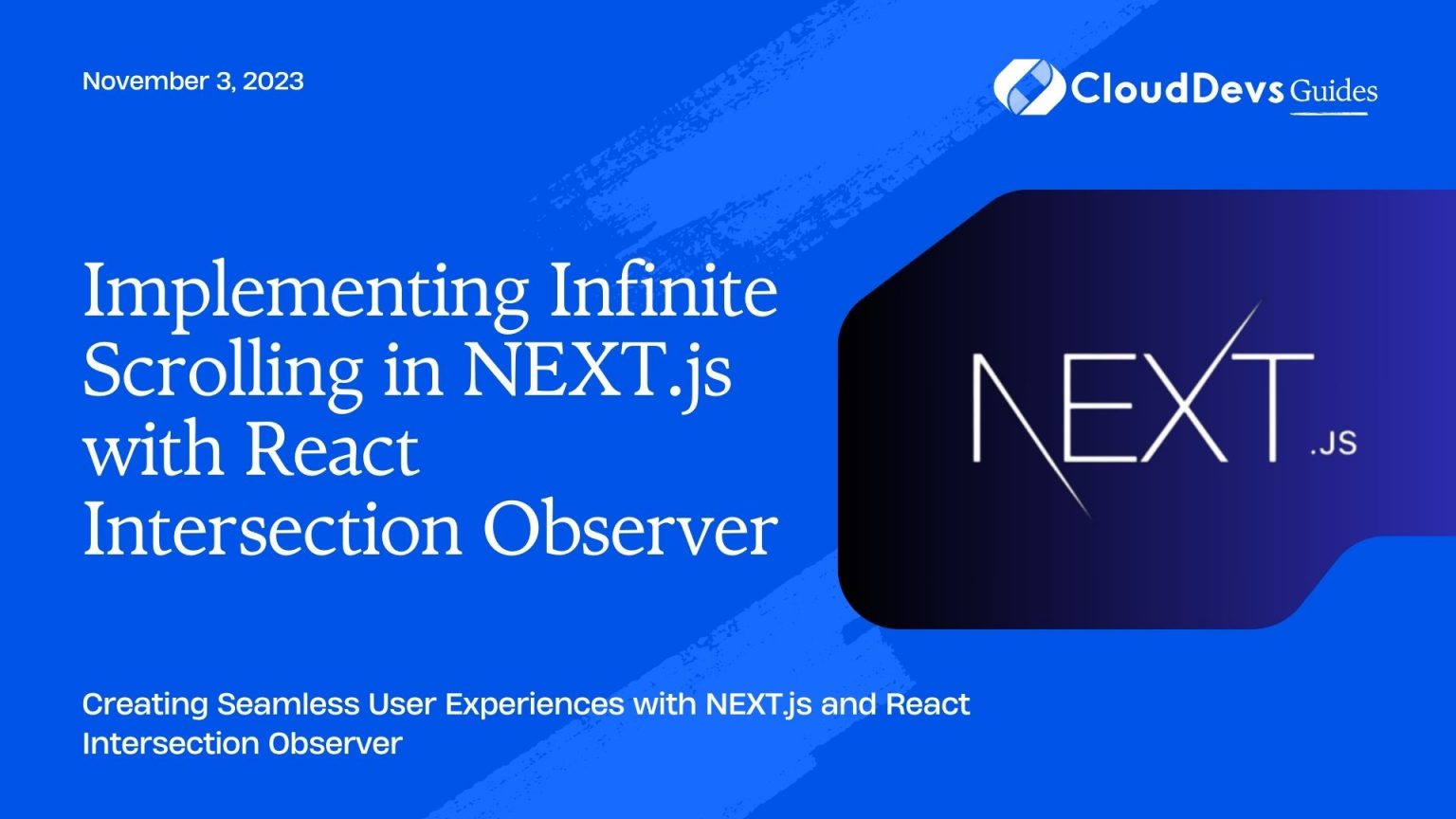 November 3, 2023

CloudDevs Guides

Implementing Infinite Scrolling in NEXT.js with React Intersection Observer

NEXT.JS

Creating Seamless User Experiences with NEXT.js and React Intersection Observer